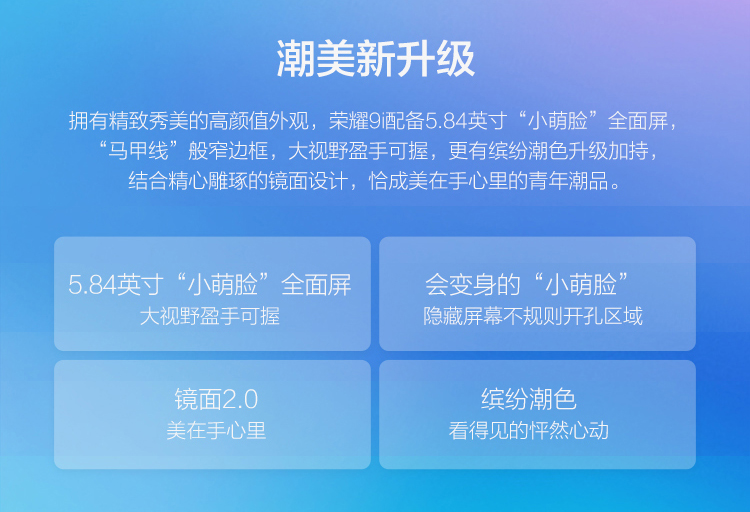 潮美新升级

拥有精致秀美的高颜值外观，荣耀9i配备5.84英寸“小萌脸”全面屏，“马甲线”般窄边框，大视野盈手可握，更有缤纷潮色升级加持，结合精心雕琢的镜面设计，恰成美在手心里的青年潮品。

5.84英寸“小萌脸”全面屏
大视野盈手可握

会变身的“小萌脸”
隐藏屏幕不规则开孔区域

镜面2.0
美在手心里

缤纷潮色
看得见的怦然心动